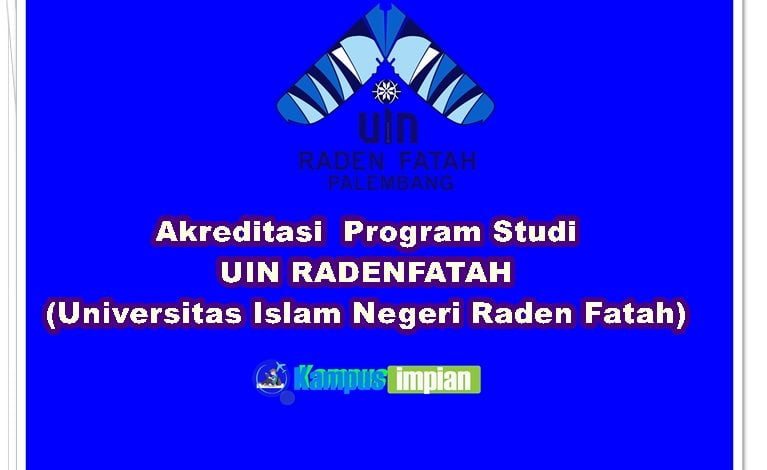 UIN
RADEN FATAH
PALEMBANG

Akreditasi Program Studi
UIN RADENFATAH
(Universitas Islam Negeri Raden Fatah)

Kampus impian